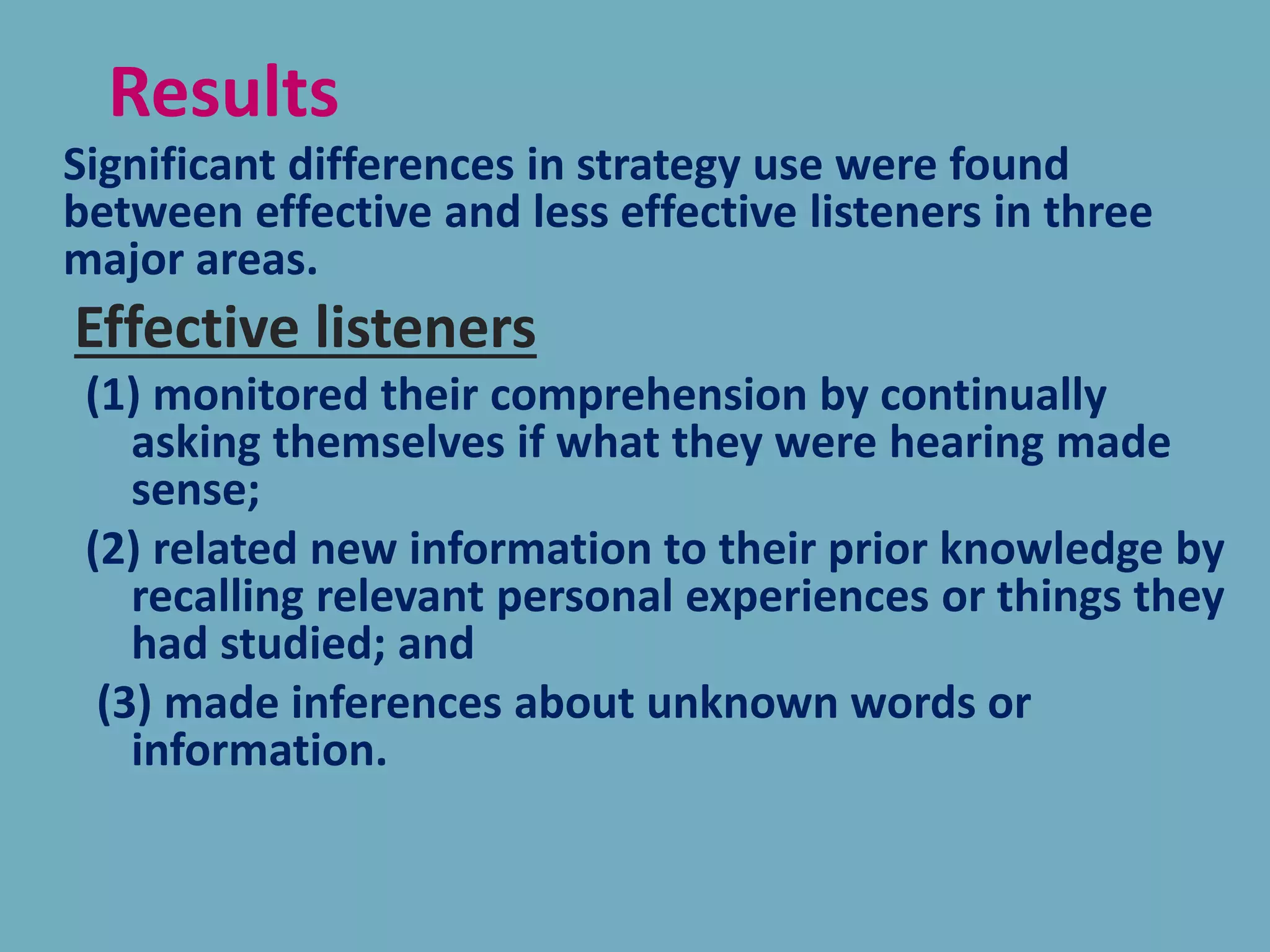 Results

Significant differences in strategy use were found between effective and less effective listeners in three major areas.

Effective listeners

(1) monitored their comprehension by continually asking themselves if what they were hearing made sense;

(2) related new information to their prior knowledge by recalling relevant personal experiences or things they had studied; and

(3) made inferences about unknown words or information.